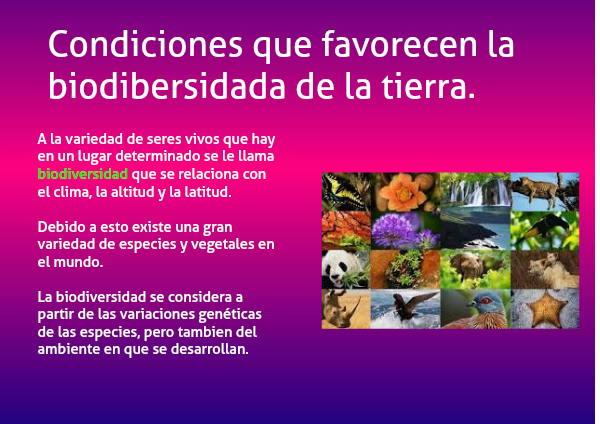 Condiciones que favorecen la biodibersidada de la tierra.

A la variedad de seres vivos que hay en un lugar determinado se le llama biodiversidad que se relaciona con el clima, la altitud y la latitud.

Debido a esto existe una gran variedad de especies y vegetales en el mundo.

La biodiversidad se considera a partir de las variaciones genéticas de las especies, pero tambien del ambiente en que se desarrollan.